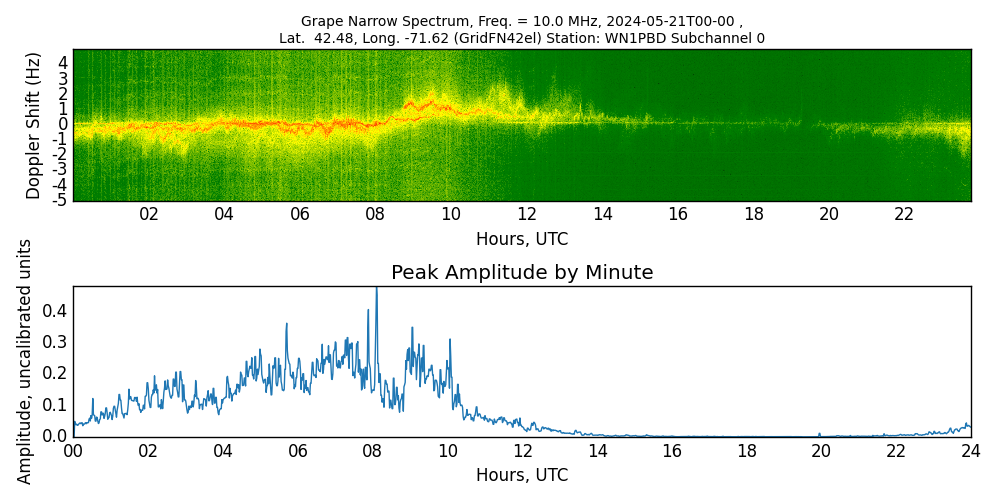 Grape Narrow Spectrum, Freq. = 10.0 MHz, 2024-05-21T00-00 ,
Lat. 42.48, Long. -71.62 (GridFN42el) Station: WN1PBD Subchannel 0

Doppler Shift (Hz)
4
3
2
1
0
-1
-2
-3
-4
-5

02 04 06 08 10 12 14 16 18 20 22
Hours, UTC

Peak Amplitude by Minute

Amplitude, uncalibrated units
0.4
0.3
0.2
0.1
0.0

00 02 04 06 08 10 12 14 16 18 20 22 24
Hours, UTC